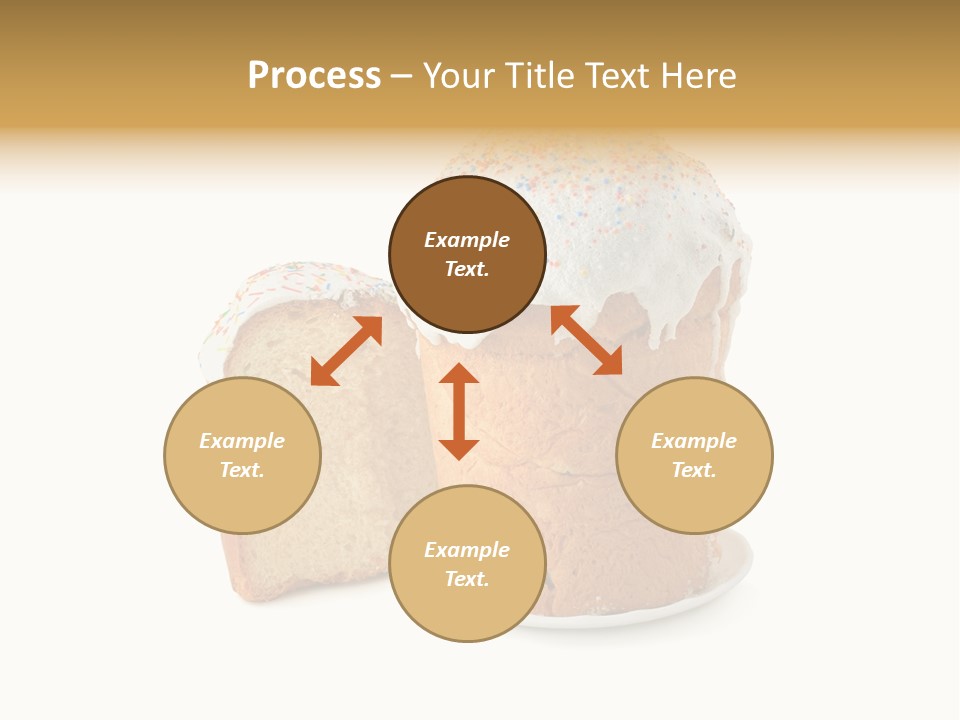 Process – Your Title Text Here

Example Text.

Example Text.

Example Text.

Example Text.